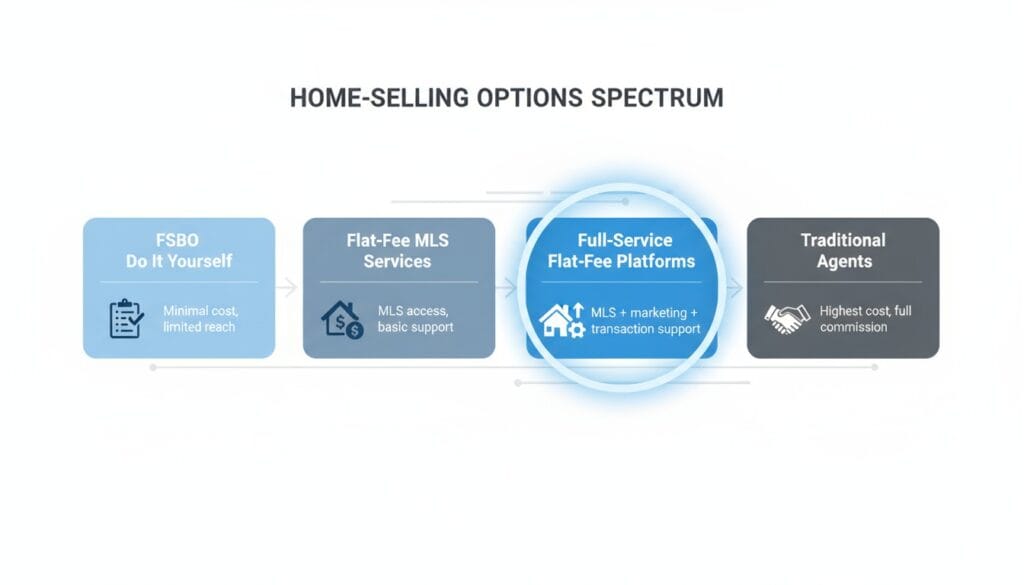 HOME-SELLING OPTIONS SPECTRUM

FSBO
Do It Yourself

Minimal cost, limited reach

Flat-Fee MLS Services

MLS access, basic support

Full-Service Flat-Fee Platforms

MLS + marketing + transaction support

Traditional Agents

Highest cost, full commission